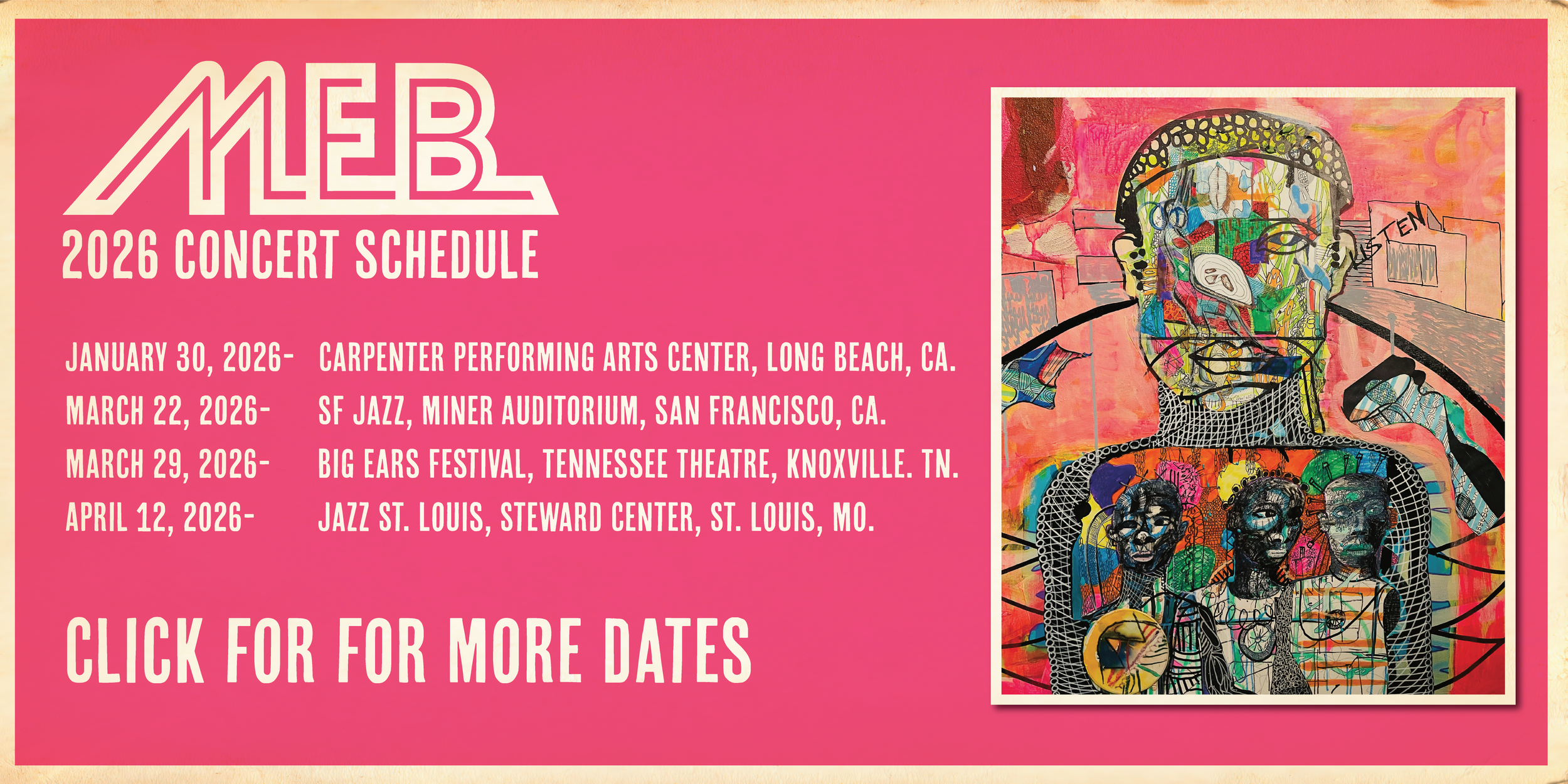 MEB

2026 CONCERT SCHEDULE

JANUARY 30, 2026- CARPENTER PERFORMING ARTS CENTER, LONG BEACH, CA.
MARCH 22, 2026- SF JAZZ, MINER AUDITORIUM, SAN FRANCISCO, CA.
MARCH 29, 2026- BIG EARS FESTIVAL, TENNESSEE THEATRE, KNOXVILLE. TN.
APRIL 12, 2026- JAZZ ST. LOUIS, STEWARD CENTER, ST. LOUIS, MO.

CLICK FOR FOR MORE DATES

LISTEN